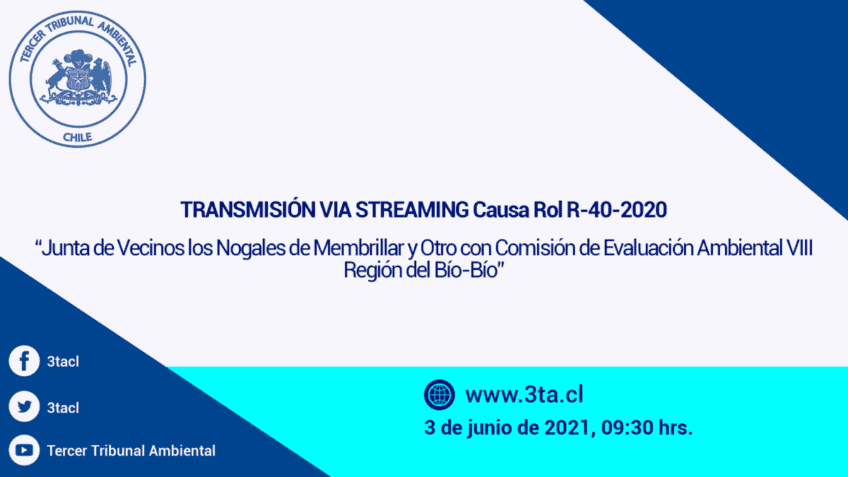 TERCER TRIBUNAL AMBIENTAL
CHILE

TRANSMISIÓN VIA STREAMING Causa Rol R-40-2020

"Junta de Vecinos los Nogales de Membrillar y Otro con Comisión de Evaluación Ambiental VIII Región del Bío-Bío"

3tacl

3tacl

Tercer Tribunal Ambiental

www.3ta.cl

3 de junio de 2021, 09:30 hrs.